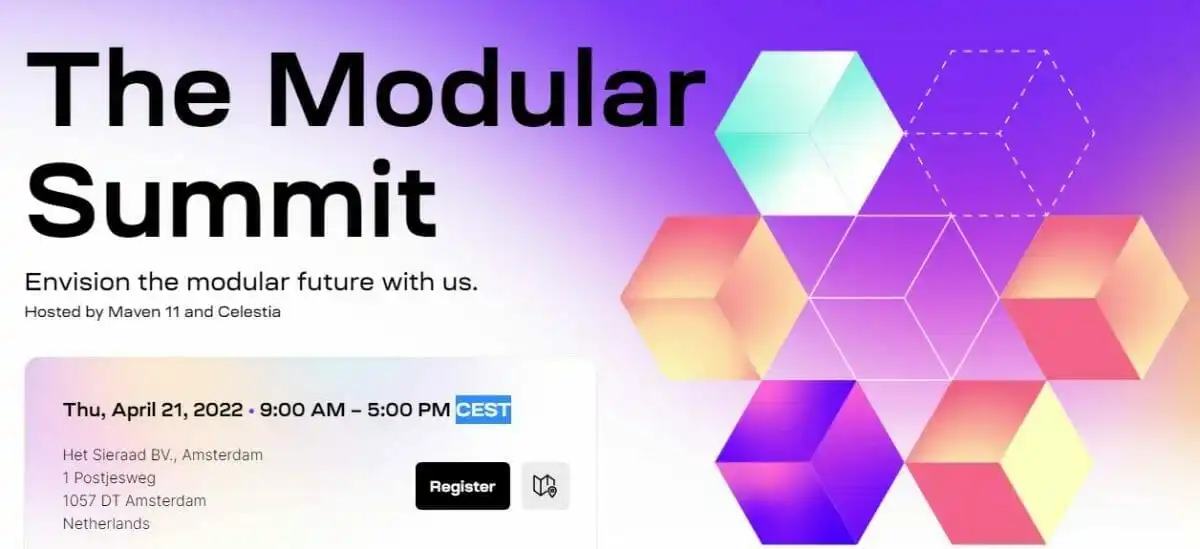 The Modular Summit

Envision the modular future with us.
Hosted by Maven 11 and Celestia

Thu, April 21, 2022 • 9:00 AM – 5:00 PM CEST

Het Sieraad BV., Amsterdam
1 Postjesweg
1057 DT Amsterdam
Netherlands

Register